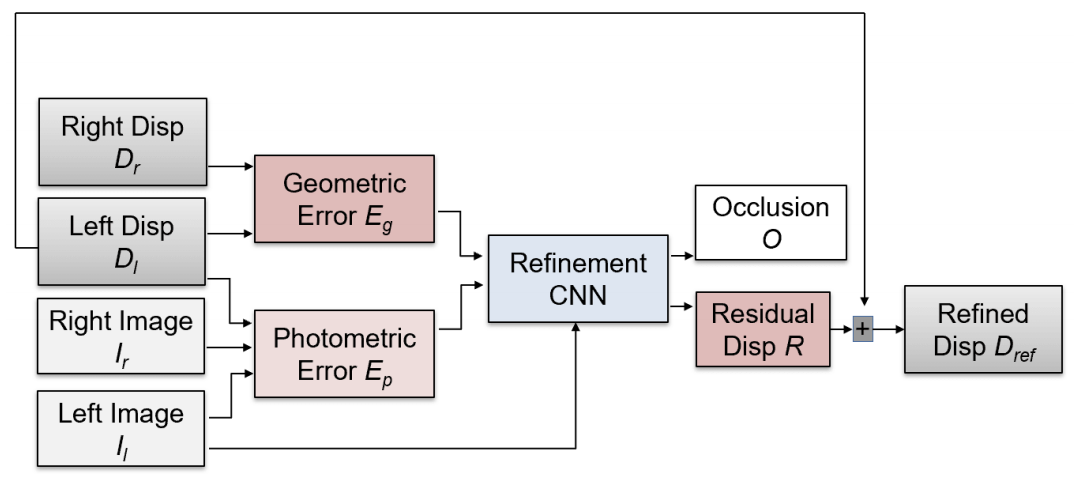 Right Disp $D_r$

Left Disp $D_l$

Right Image $I_r$

Left Image $I_l$

Geometric Error $E_g$

Photometric Error $E_p$

Refinement CNN

Occlusion $O$

Residual Disp $R$

+

Refined Disp $D_{ref}$